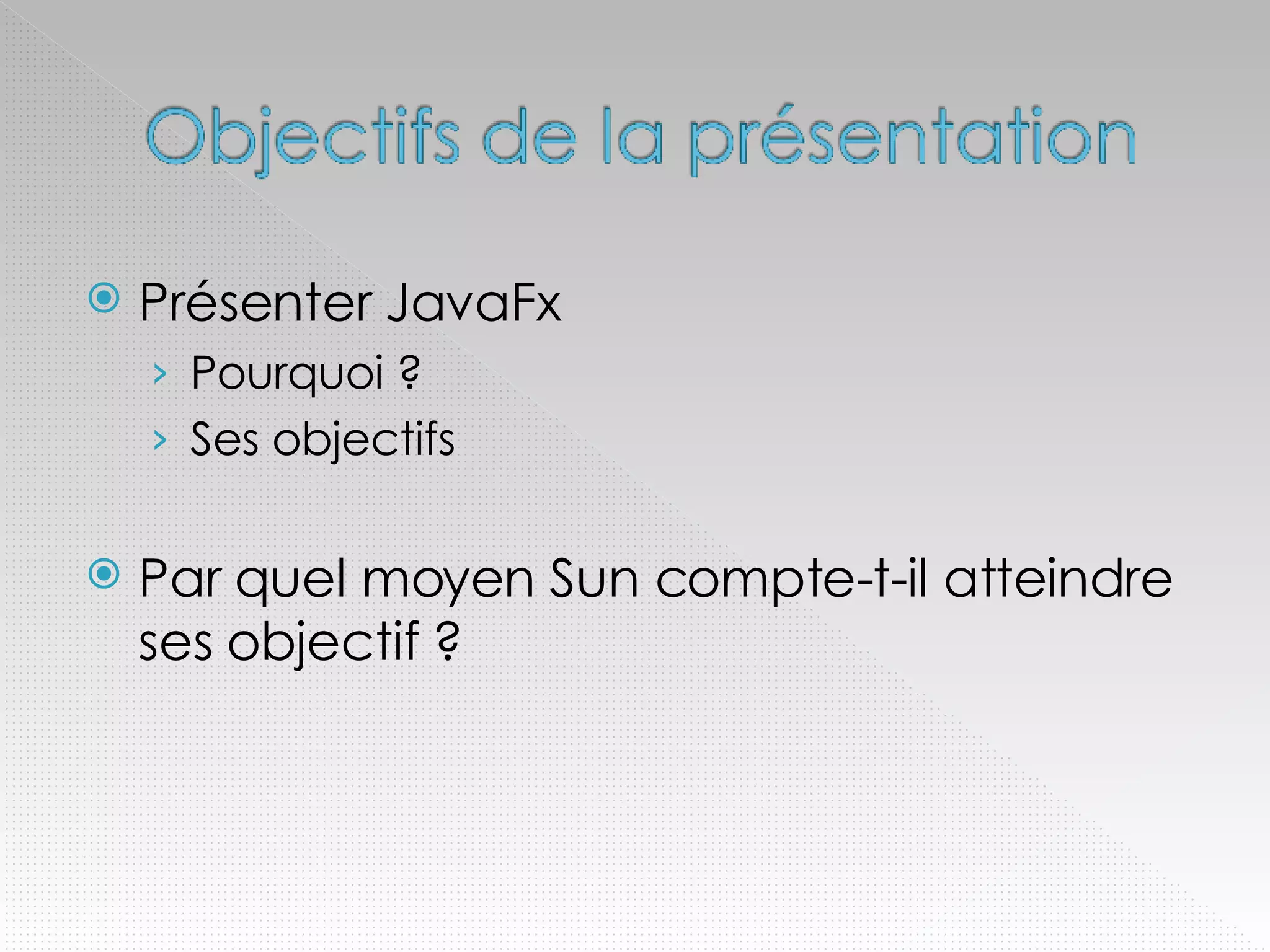 Objectifs de la présentation

Présenter JavaFx
Pourquoi ?
Ses objectifs

Par quel moyen Sun compte-t-il atteindre ses objectif ?